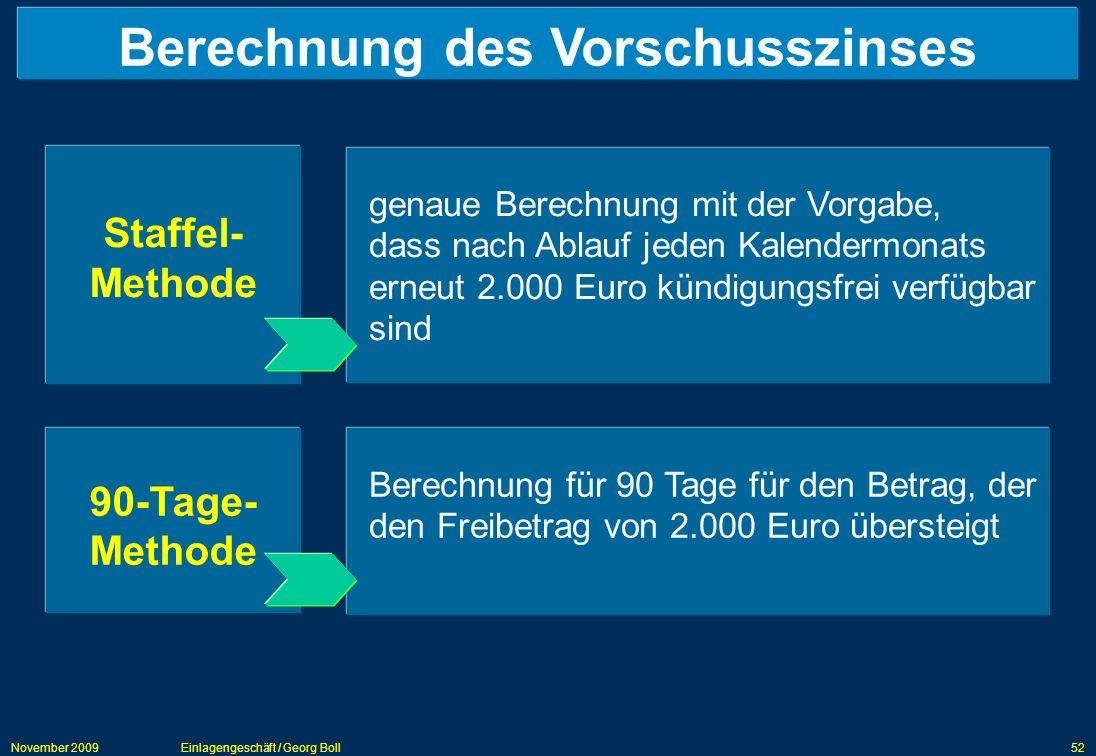 Berechnung des Vorschusszinses

Staffel-Methode

genaue Berechnung mit der Vorgabe, dass nach Ablauf jeden Kalendermonats erneut 2.000 Euro kündigungsfrei verfügbar sind

90-Tage-Methode

Berechnung für 90 Tage für den Betrag, der den Freibetrag von 2.000 Euro übersteigt

November 2009 Einlagengeschäft / Georg Boll 52